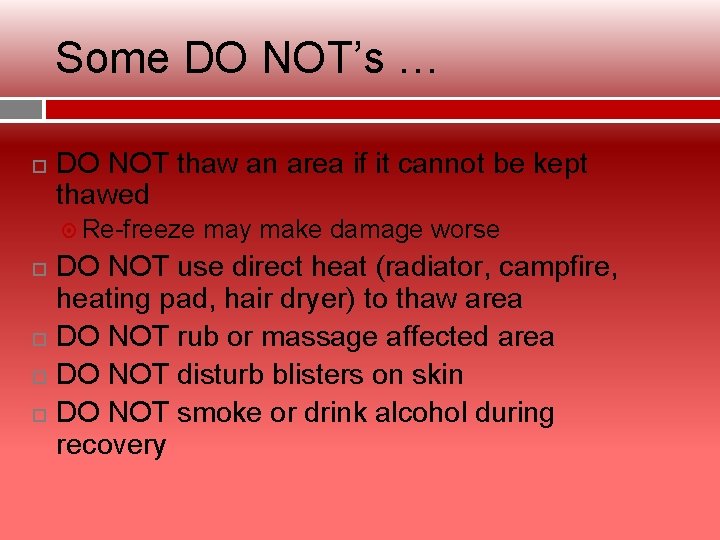 Some DO NOT's …

DO NOT thaw an area if it cannot be kept thawed

Re-freeze may make damage worse

DO NOT use direct heat (radiator, campfire, heating pad, hair dryer) to thaw area

DO NOT rub or massage affected area

DO NOT disturb blisters on skin

DO NOT smoke or drink alcohol during recovery